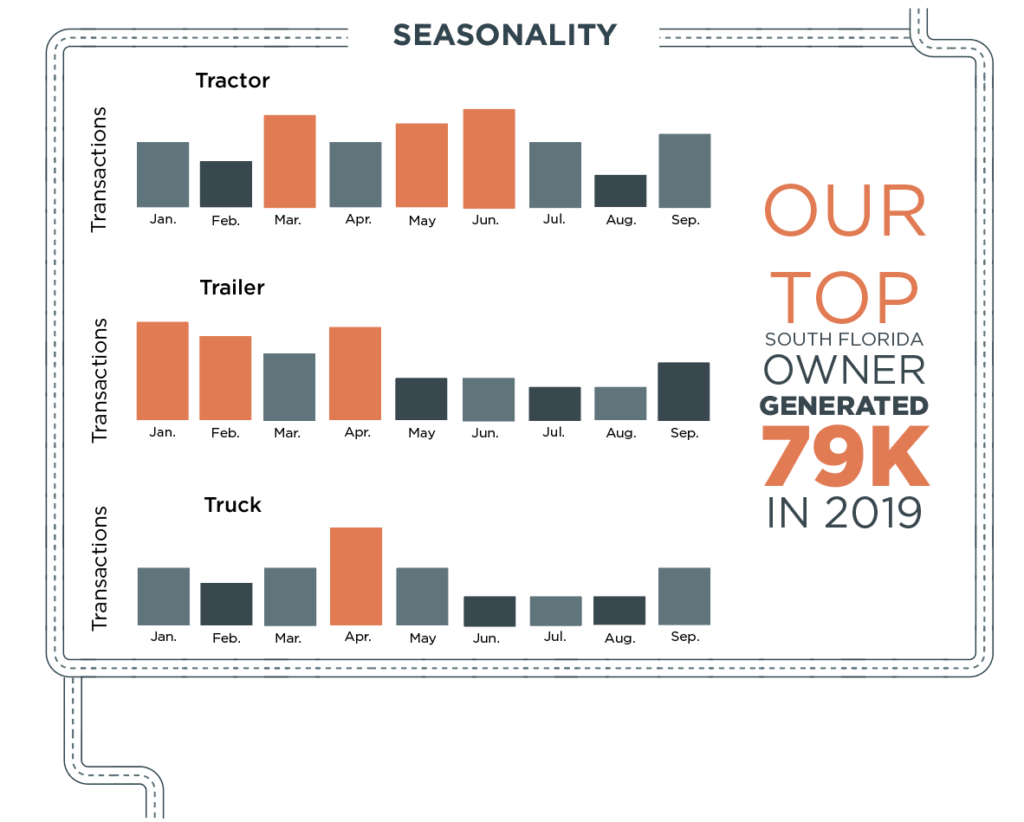 SEASONALITY

Tractor

Transactions

Jan. Feb. Mar. Apr. May Jun. Jul. Aug. Sep.

Trailer

Transactions

Jan. Feb. Mar. Apr. May Jun. Jul. Aug. Sep.

Truck

Transactions

Jan. Feb. Mar. Apr. May Jun. Jul. Aug. Sep.

OUR TOP SOUTH FLORIDA OWNER GENERATED 79K IN 2019